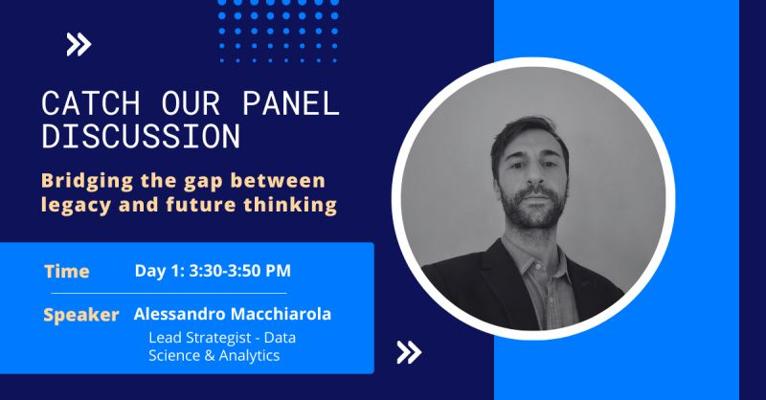 CATCH OUR PANEL DISCUSSION

Bridging the gap between legacy and future thinking

Time Day 1: 3:30-3:50 PM

Speaker Alessandro Macchiarola
Lead Strategist - Data Science & Analytics